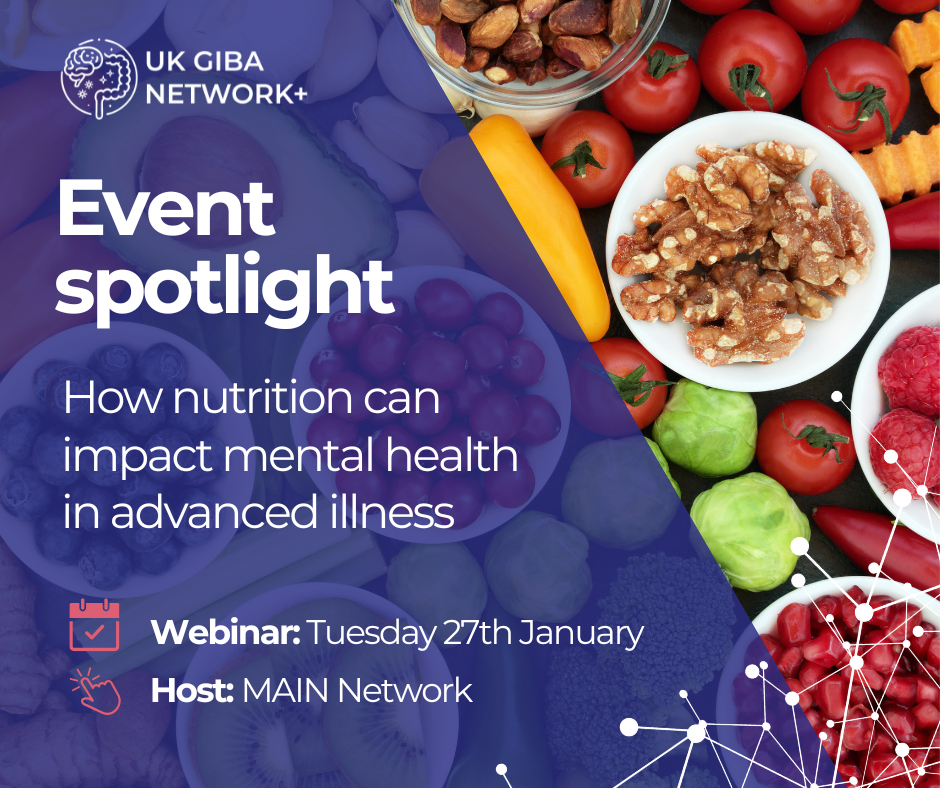 UK GIBA NETWORK+

Event spotlight

How nutrition can impact mental health in advanced illness

Webinar: Tuesday 27th January

Host: MAIN Network